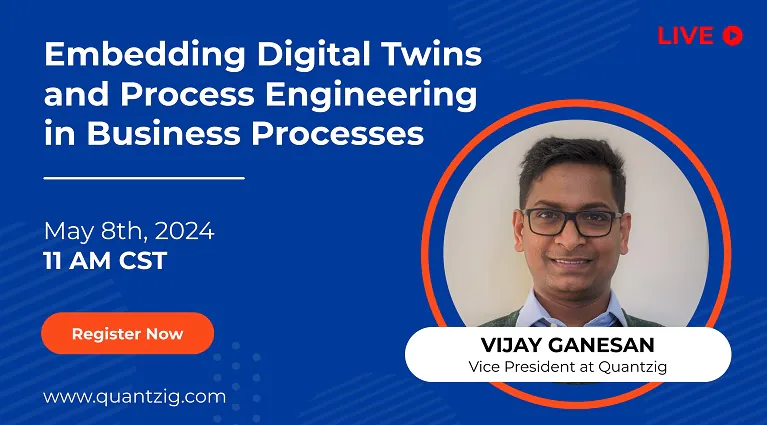 LIVE

Embedding Digital Twins and Process Engineering in Business Processes

May 8th, 2024
11 AM CST

Register Now

www.quantzig.com

VIJAY GANESAN
Vice President at Quantzig